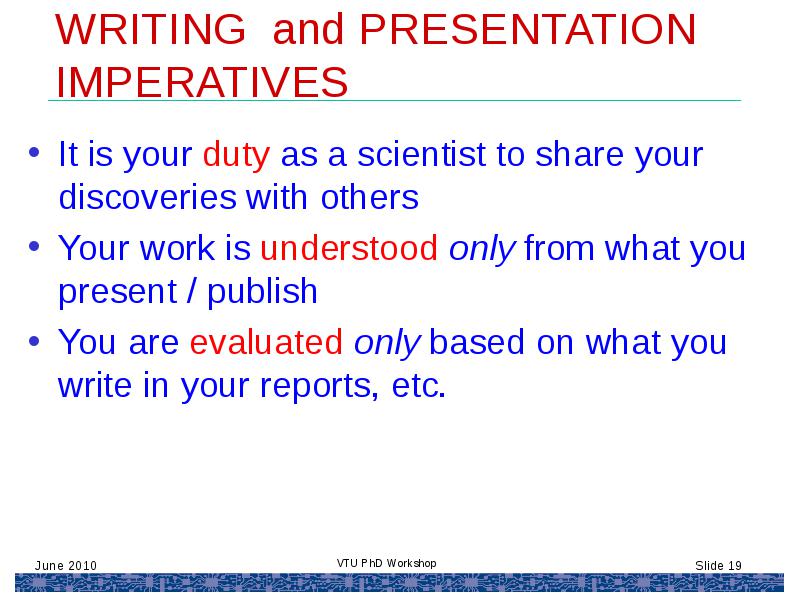 WRITING and PRESENTATION IMPERATIVES

• It is your duty as a scientist to share your discoveries with others
• Your work is understood only from what you present / publish
• You are evaluated only based on what you write in your reports, etc.

June 2010
VTU PhD Workshop
Slide 19